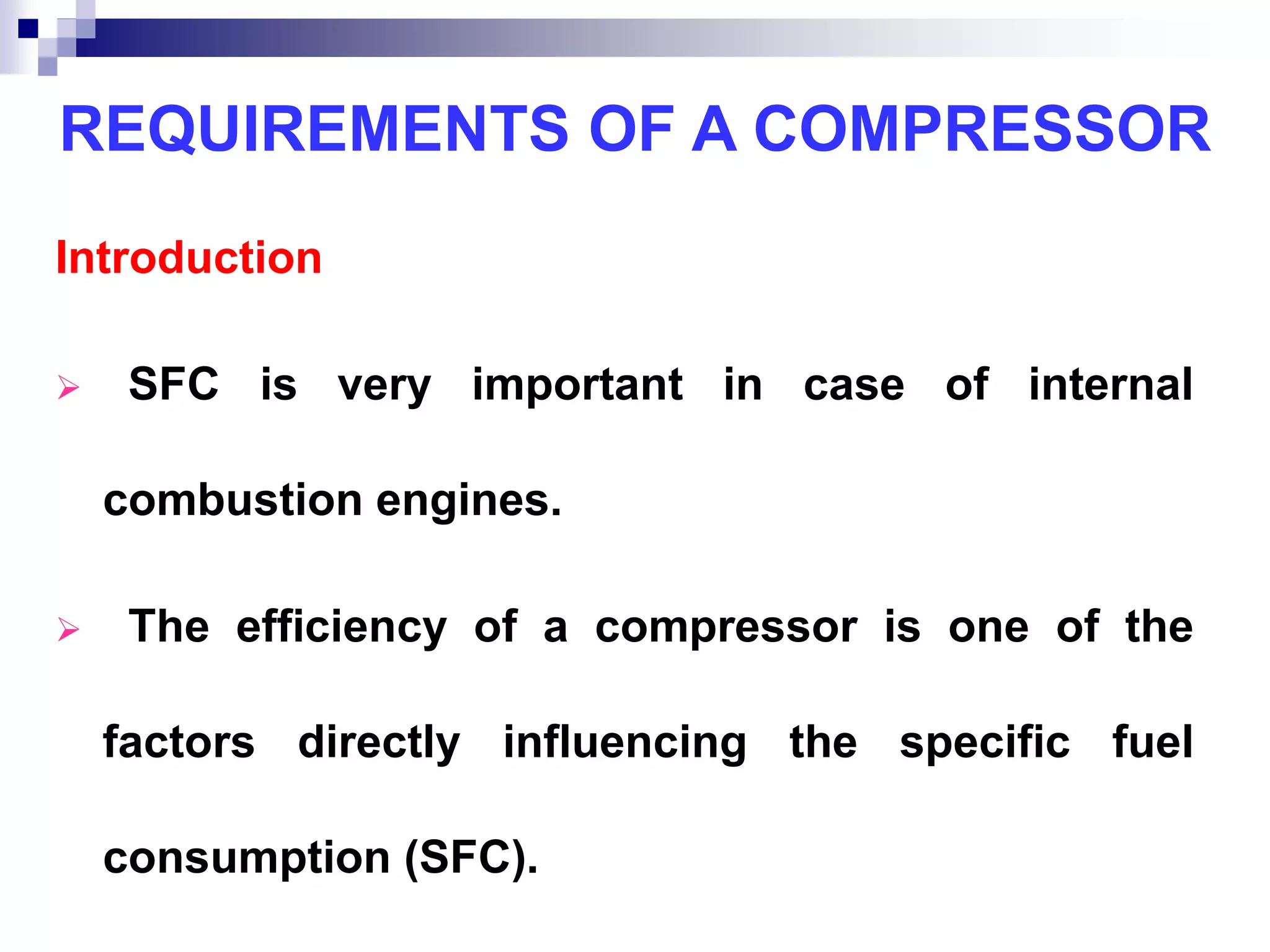 REQUIREMENTS OF A COMPRESSOR

Introduction

➢ SFC is very important in case of internal combustion engines.

➢ The efficiency of a compressor is one of the factors directly influencing the specific fuel consumption (SFC).